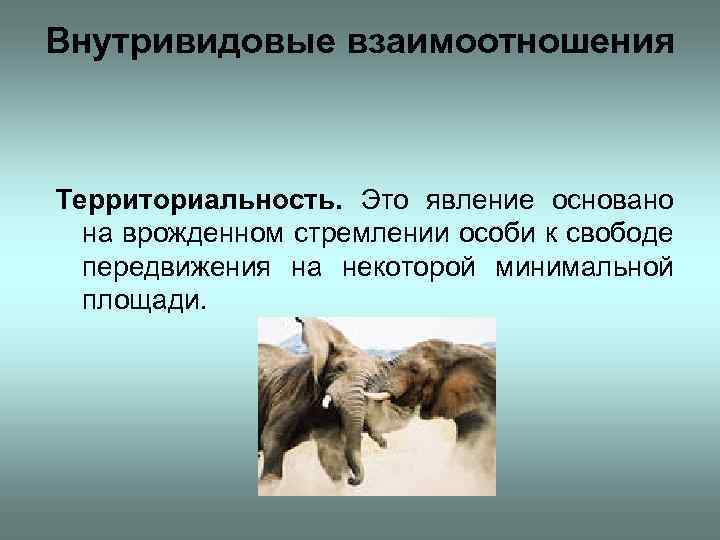 Внутривидовые взаимоотношения

Территориальность. Это явление основано на врожденном стремлении особи к свободе передвижения на некоторой минимальной площади.